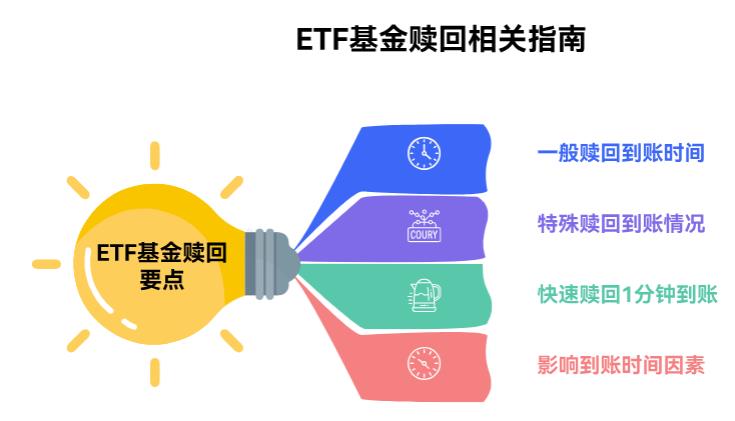 ETF基金赎回相关指南

ETF基金赎回要点

COURY

一般赎回到账时间

特殊赎回到账情况

快速赎回1分钟到账

影响到账时间因素